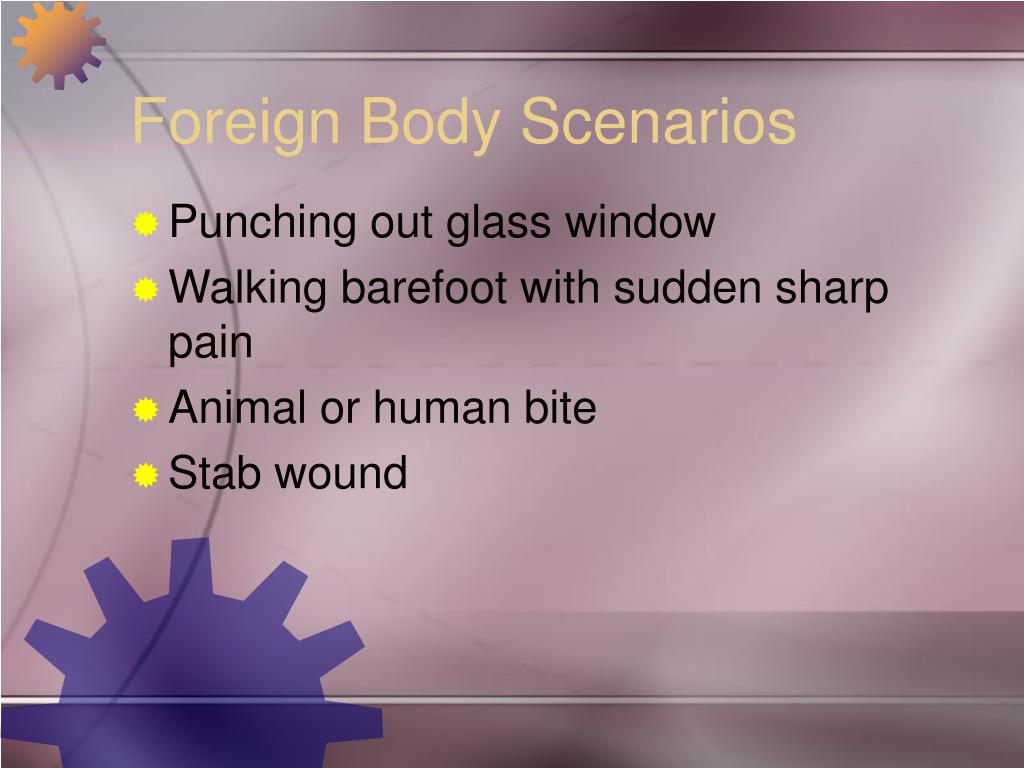 Foreign Body Scenarios

Punching out glass window

Walking barefoot with sudden sharp pain

Animal or human bite

Stab wound